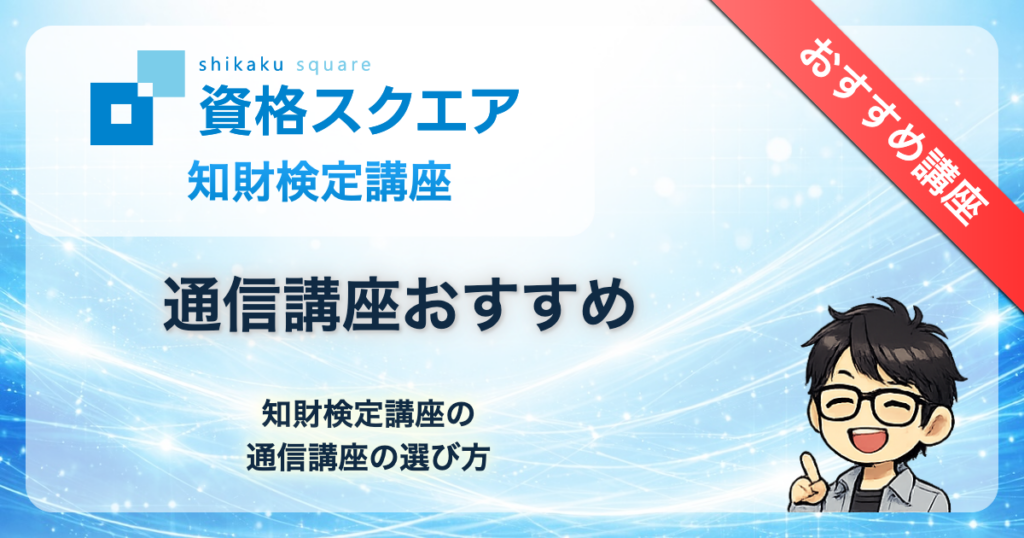 shikaku square
資格スクエア
知財検定講座

おすすめ講座

通信講座おすすめ

知財検定講座の
通信講座の選び方